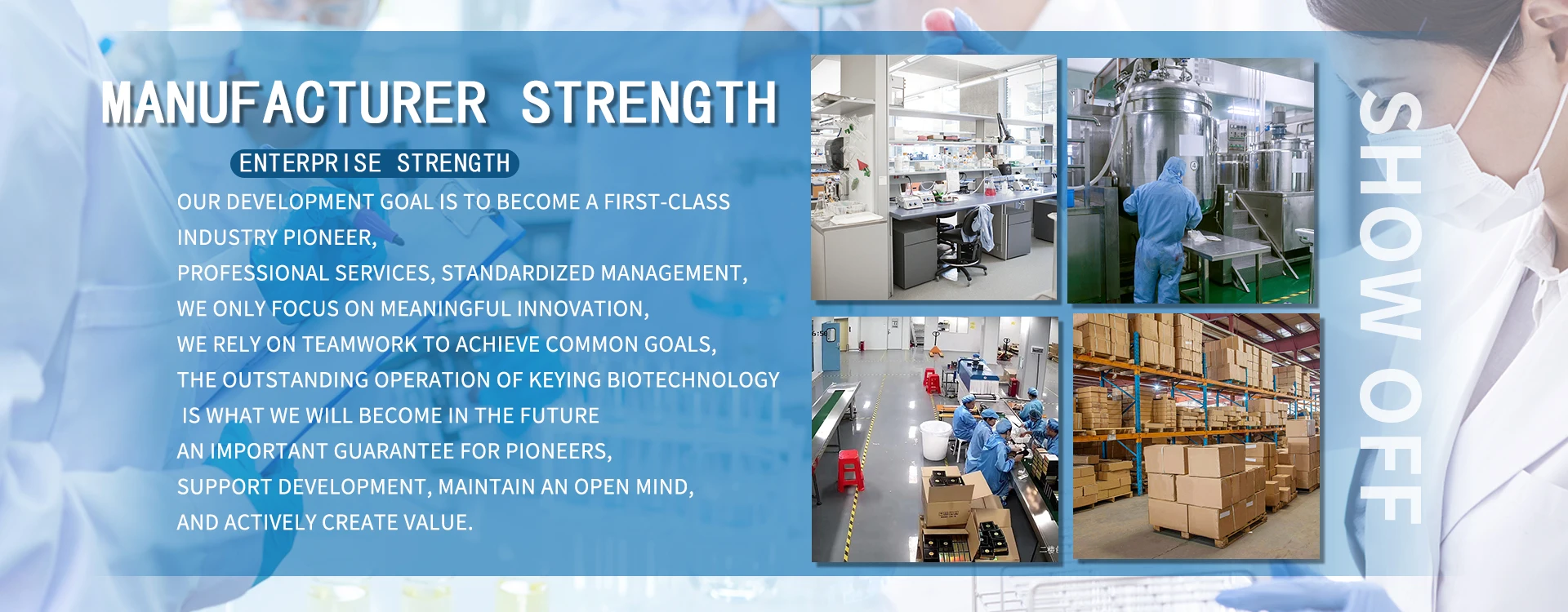 MANUFACTURER STRENGTH

ENTERPRISE STRENGTH

OUR DEVELOPMENT GOAL IS TO BECOME A FIRST-CLASS INDUSTRY PIONEER,
PROFESSIONAL SERVICES, STANDARDIZED MANAGEMENT,
WE ONLY FOCUS ON MEANINGFUL INNOVATION,
WE RELY ON TEAMWORK TO ACHIEVE COMMON GOALS,
THE OUTSTANDING OPERATION OF KEYING BIOTECHNOLOGY
IS WHAT WE WILL BECOME IN THE FUTURE
AN IMPORTANT GUARANTEE FOR PIONEERS,
SUPPORT DEVELOPMENT, MAINTAIN AN OPEN MIND,
AND ACTIVELY CREATE VALUE.

SHOW OFF